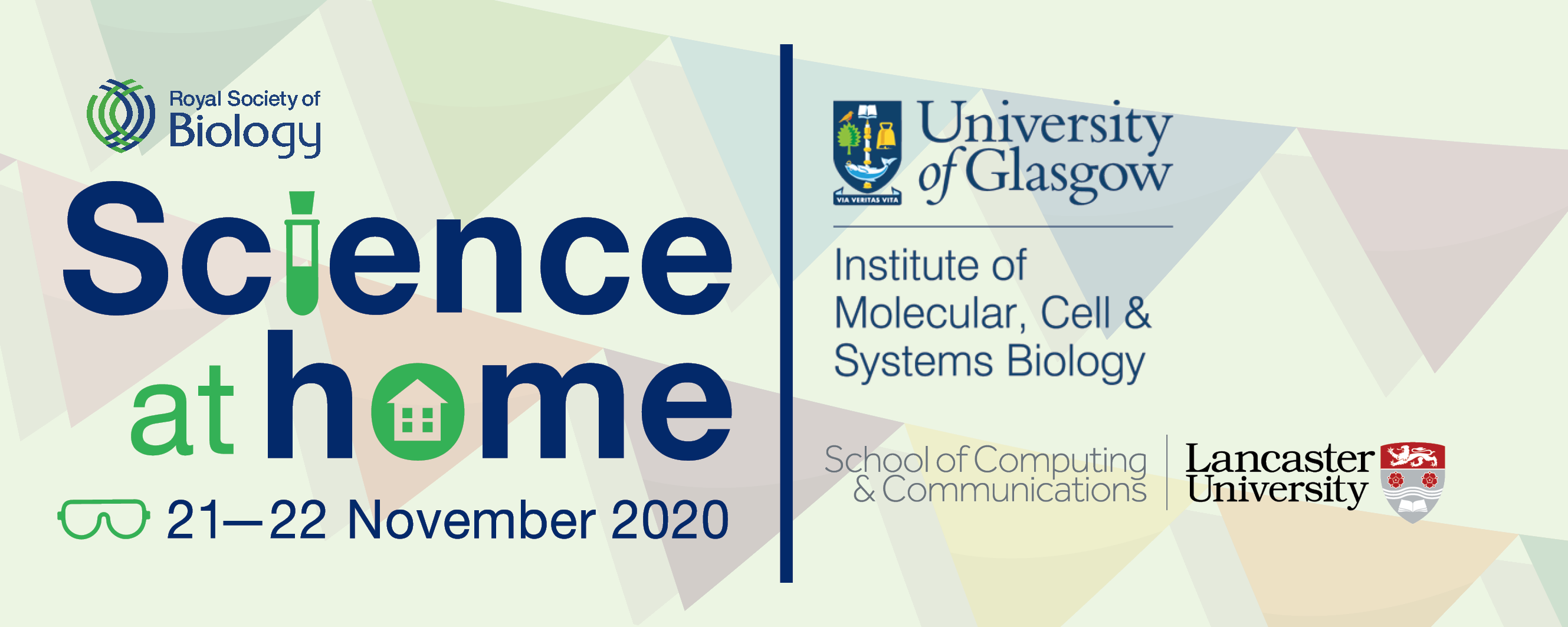 Royal Society of Biology

Science at home

21—22 November 2020

VIA VERITAS VITA

University of Glasgow

Institute of Molecular, Cell & Systems Biology

School of Computing & Communications

Lancaster University